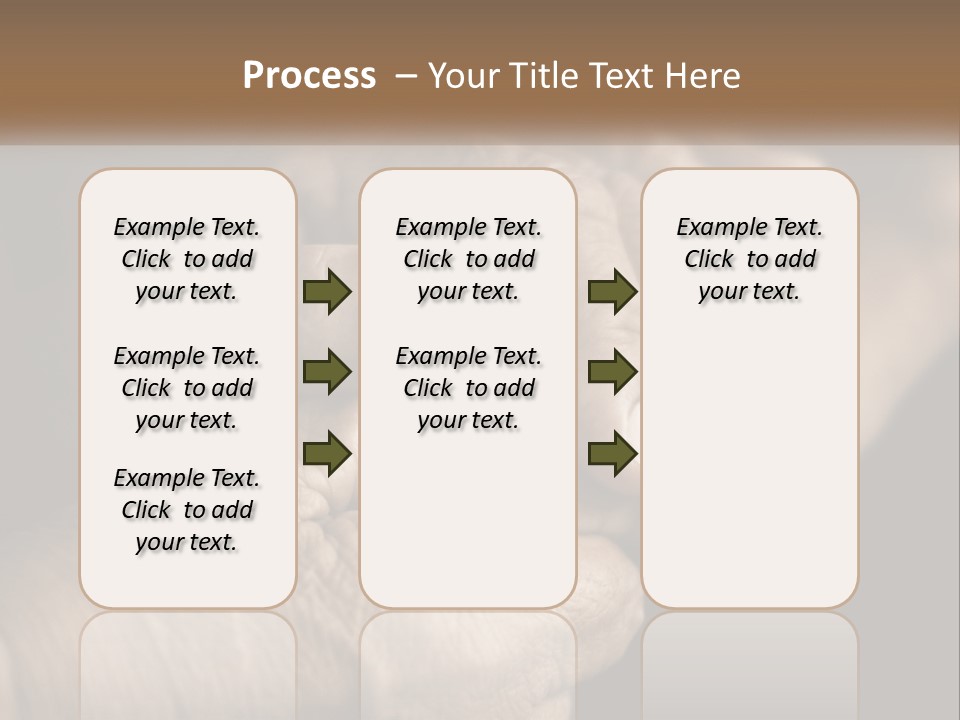 Process – Your Title Text Here

Example Text. Click to add your text.

Example Text. Click to add your text.

Example Text. Click to add your text.

Example Text. Click to add your text.

Example Text. Click to add your text.

Example Text. Click to add your text.